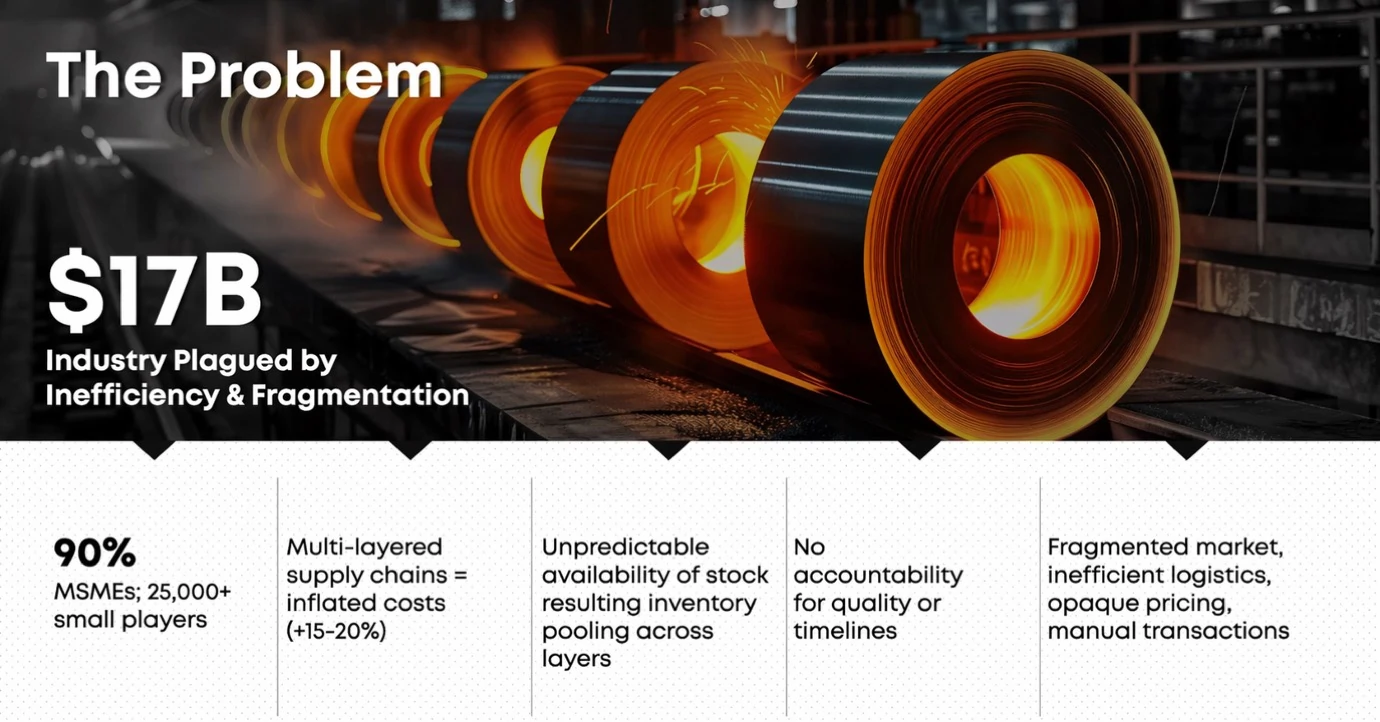 The Problem

$17B

Industry Plagued by Inefficiency & Fragmentation

90%
MSMEs; 25,000+ small players

Multi-layered supply chains = inflated costs (+15-20%)

Unpredictable availability of stock resulting inventory pooling across layers

No accountability for quality or timelines

Fragmented market, inefficient logistics, opaque pricing, manual transactions